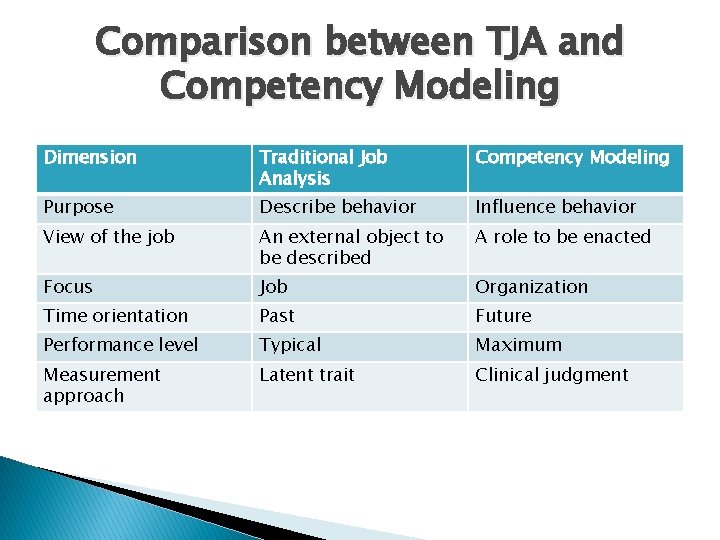 Comparison between TJA and Competency Modeling

| Dimension | Traditional Job Analysis | Competency Modeling |
|---|---|---|
| Purpose | Describe behavior | Influence behavior |
| View of the job | An external object to be described | A role to be enacted |
| Focus | Job | Organization |
| Time orientation | Past | Future |
| Performance level | Typical | Maximum |
| Measurement approach | Latent trait | Clinical judgment |